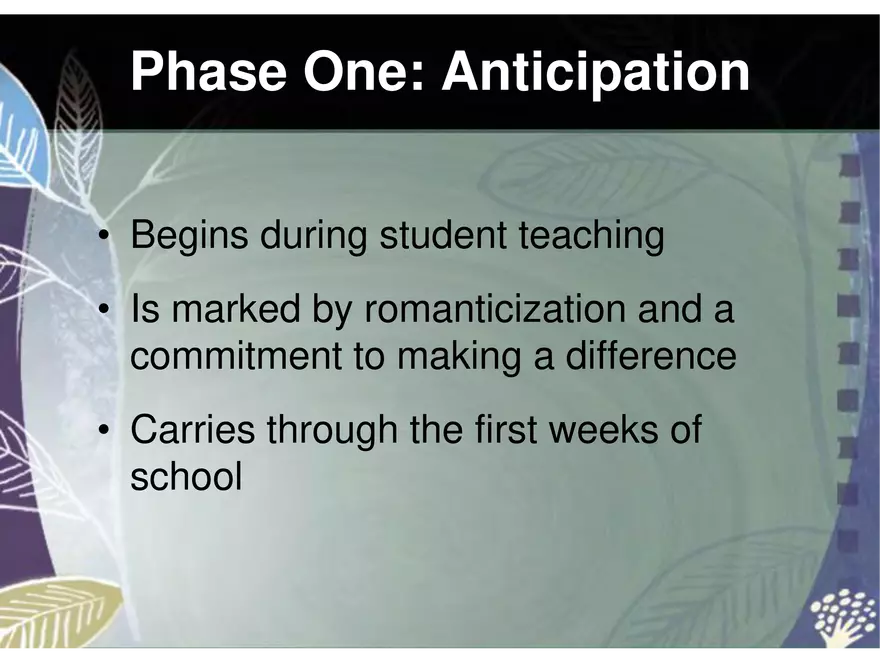 Phase One: Anticipation

• Begins during student teaching

• Is marked by romanticization and a commitment to making a difference

• Carries through the first weeks of school